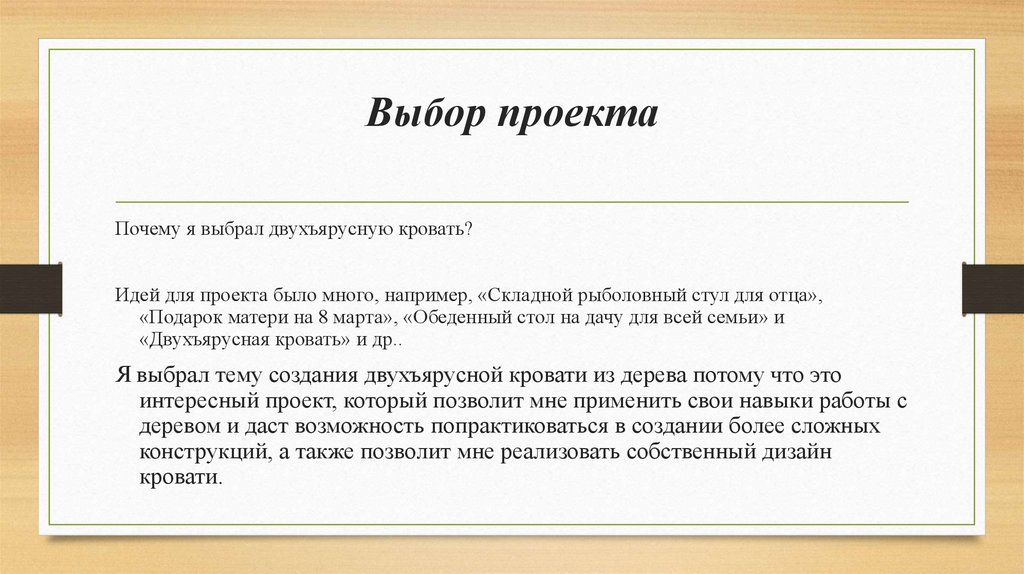 Выбор проекта

Почему я выбрал двухъярусную кровать?

Идей для проекта было много, например, «Складной рыболовный стул для отца», «Подарок матери на 8 марта», «Обеденный стол на дачу для всей семьи» и «Двухъярусная кровать» и др..

Я выбрал тему создания двухъярусной кровати из дерева потому что это интересный проект, который позволит мне применить свои навыки работы с деревом и даст возможность попрактиковаться в создании более сложных конструкций, а также позволит мне реализовать собственный дизайн кровати.